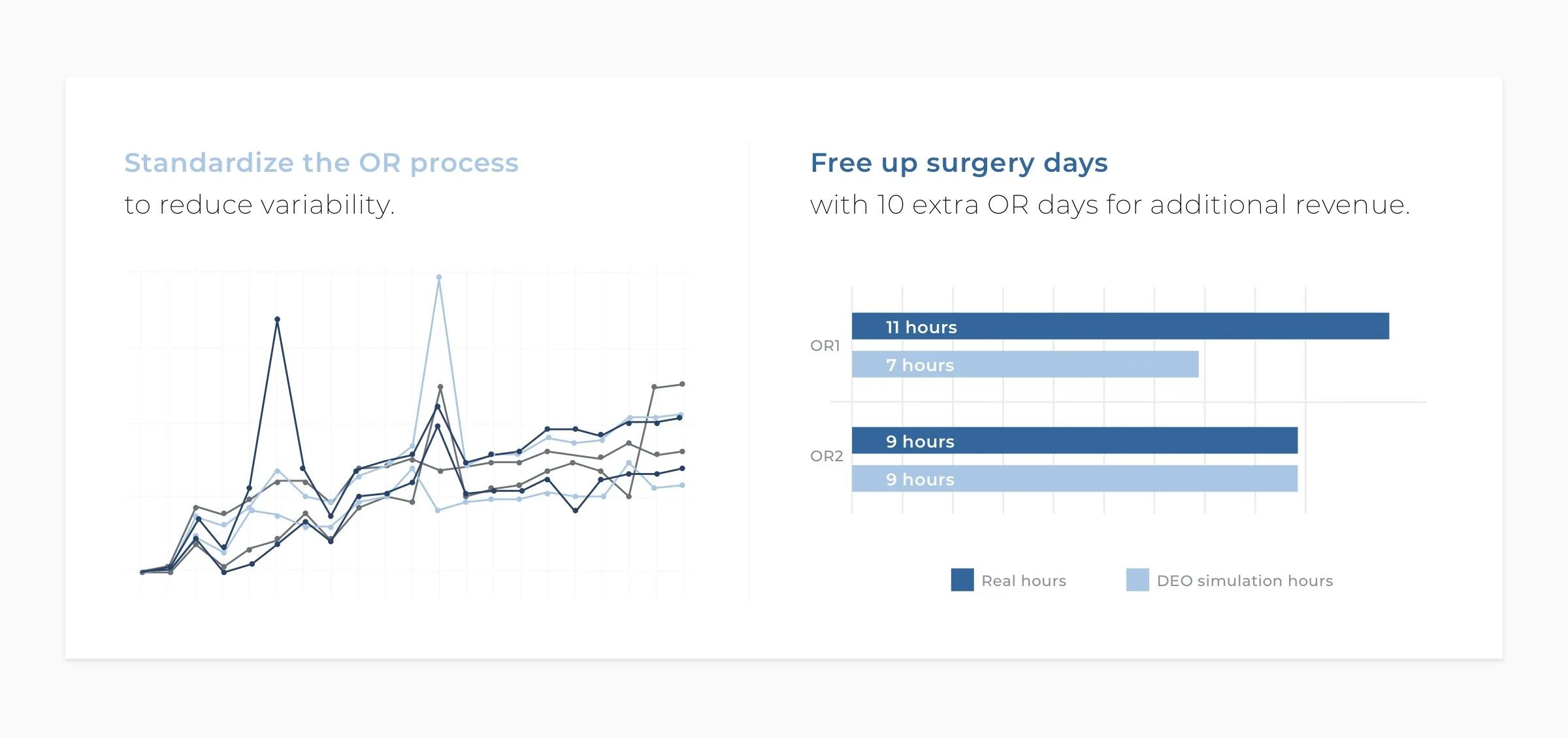 Standardize the OR process
to reduce variability.

Free up surgery days
with 10 extra OR days for additional revenue.

OR1
11 hours
7 hours

OR2
9 hours
9 hours

Real hours
DEO simulation hours